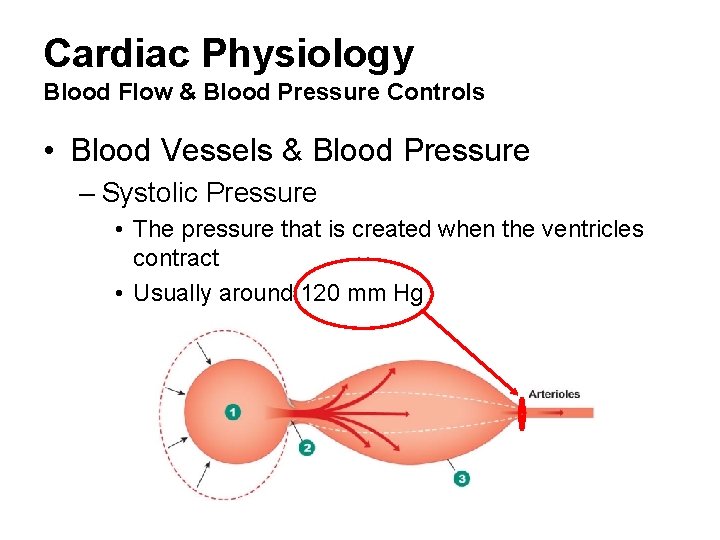 Cardiac Physiology
Blood Flow & Blood Pressure Controls

• Blood Vessels & Blood Pressure
– Systolic Pressure
• The pressure that is created when the ventricles contract
• Usually around 120 mm Hg

Arterioles
1
2
3